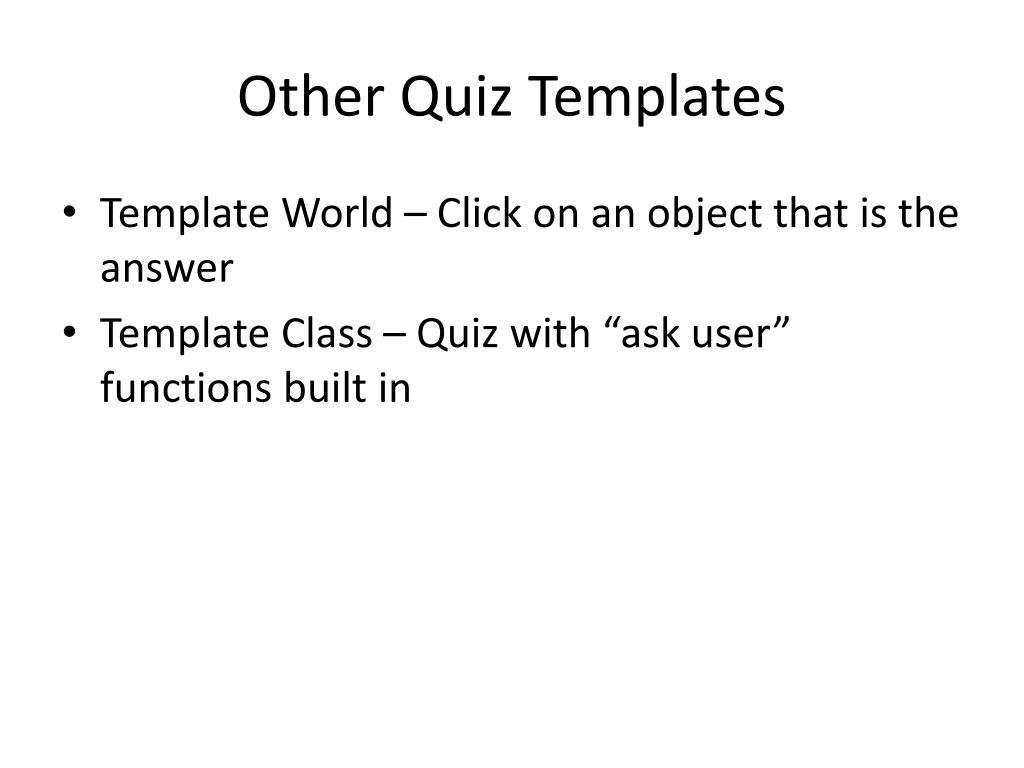 Other Quiz Templates

• Template World – Click on an object that is the answer
• Template Class – Quiz with “ask user” functions built in